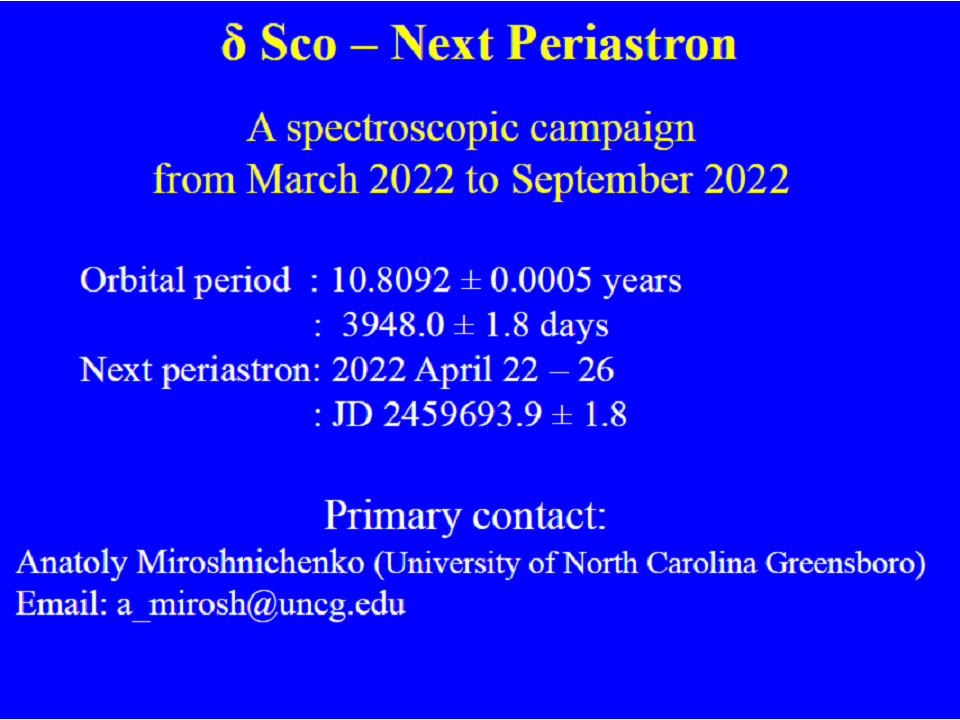 δ Sco – Next Periastron

A spectroscopic campaign
from March 2022 to September 2022

Orbital period : 10.8092 ± 0.0005 years
: 3948.0 ± 1.8 days
Next periastron: 2022 April 22 – 26
: JD 2459693.9 ± 1.8

Primary contact:
Anatoly Miroshnichenko (University of North Carolina Greensboro)
Email: a_mirosh@uncg.edu